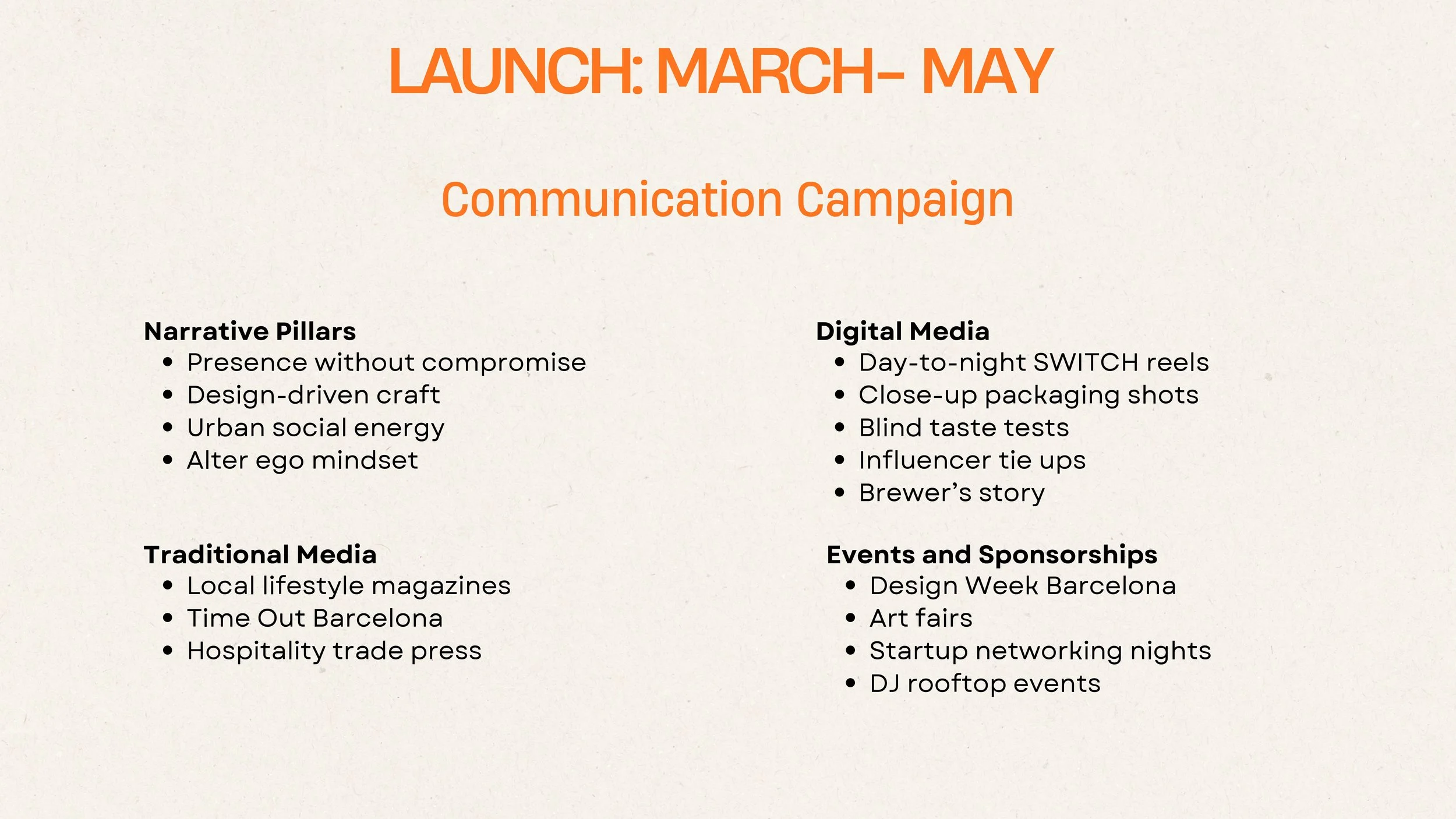 LAUNCH: MARCH- MAY

Communication Campaign

Narrative Pillars
- Presence without compromise
- Design-driven craft
- Urban social energy
- Alter ego mindset

Traditional Media
- Local lifestyle magazines
- Time Out Barcelona
- Hospitality trade press

Digital Media
- Day-to-night SWITCH reels
- Close-up packaging shots
- Blind taste tests
- Influencer tie ups
- Brewer’s story

Events and Sponsorships
- Design Week Barcelona
- Art fairs
- Startup networking nights
- DJ rooftop events